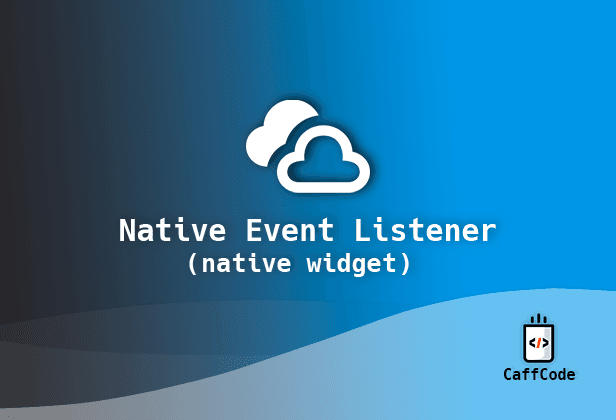 Native Event Listener
(native widget)

</>
CaffCode